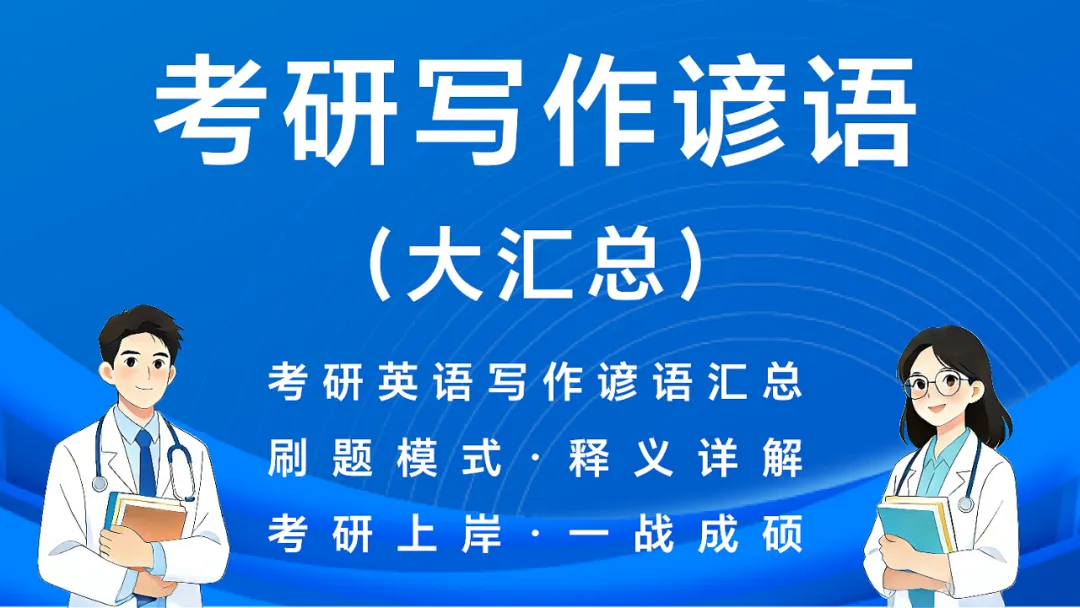 考研写作谚语

（大汇总）

考研英语写作谚语汇总

刷题模式·释义详解

考研上岸·一战成硕